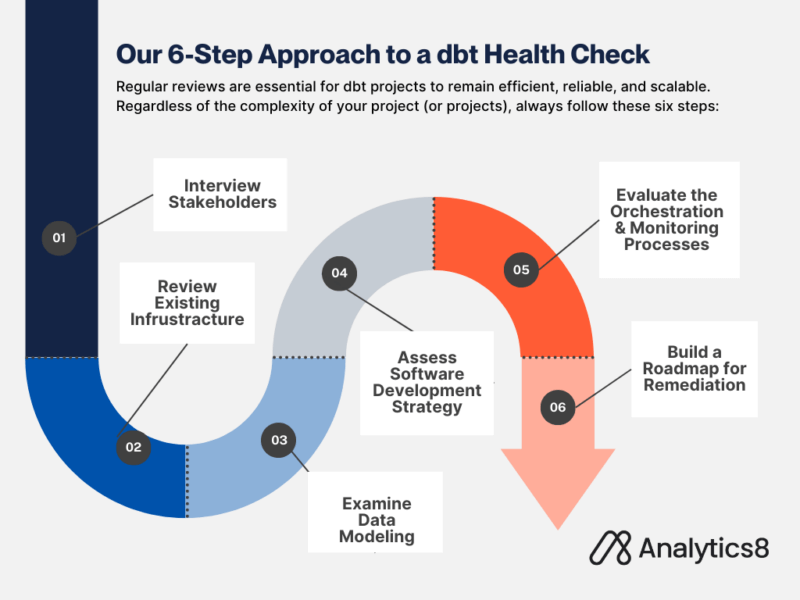 Our 6-Step Approach to a dbt Health Check

Regular reviews are essential for dbt projects to remain efficient, reliable, and scalable. Regardless of the complexity of your project (or projects), always follow these six steps:

01
Interview Stakeholders

02
Review Existing Infrustracture

03
Examine Data Modeling

04
Assess Software Development Strategy

05
Evaluate the Orchestration & Monitoring Processes

06
Build a Roadmap for Remediation

Analytics8